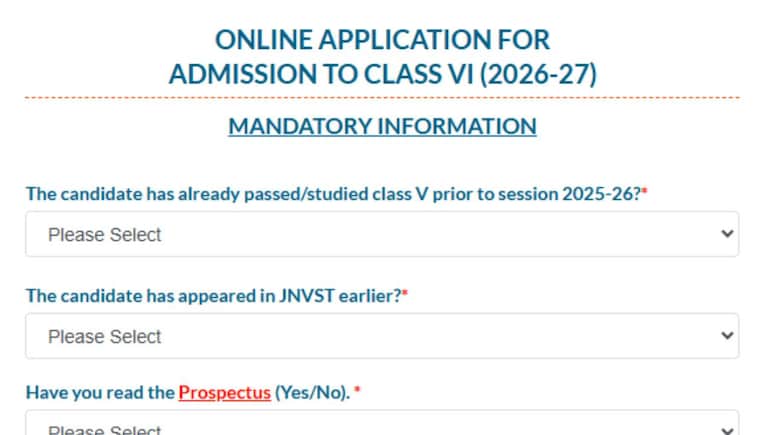 ONLINE APPLICATION FOR
ADMISSION TO CLASS VI (2026-27)

MANDATORY INFORMATION

The candidate has already passed/studied class V prior to session 2025-26?*

Please Select

The candidate has appeared in JNVST earlier?*

Please Select

Have you read the Prospectus (Yes/No). *

Please Select